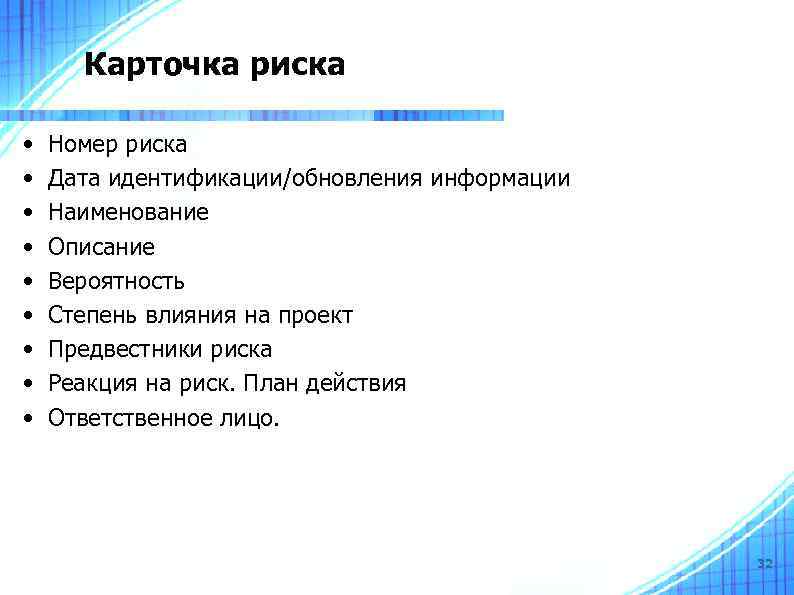 Карточка риска

• Номер риска
• Дата идентификации/обновления информации
• Наименование
• Описание
• Вероятность
• Степень влияния на проект
• Предвестники риска
• Реакция на риск. План действия
• Ответственное лицо.

32